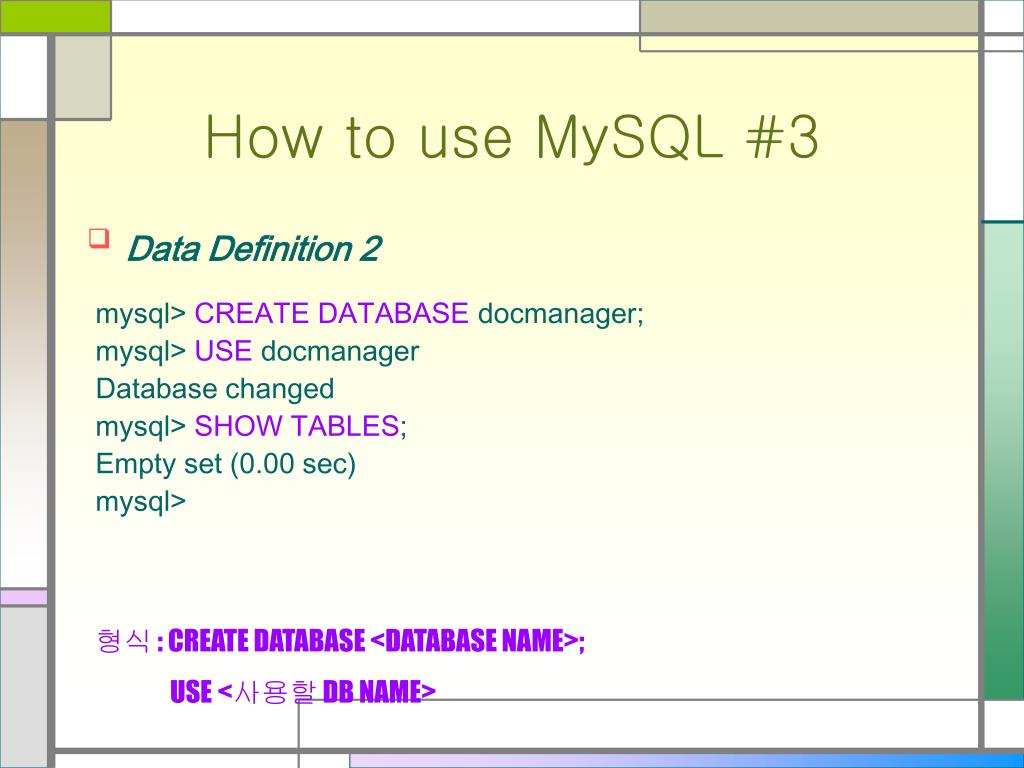 How to use MySQL #3

Data Definition 2

mysql> CREATE DATABASE docmanager;
mysql> USE docmanager
Database changed
mysql> SHOW TABLES;
Empty set (0.00 sec)
mysql>

형식 : CREATE DATABASE <DATABASE NAME>;

USE <사용할 DB NAME>